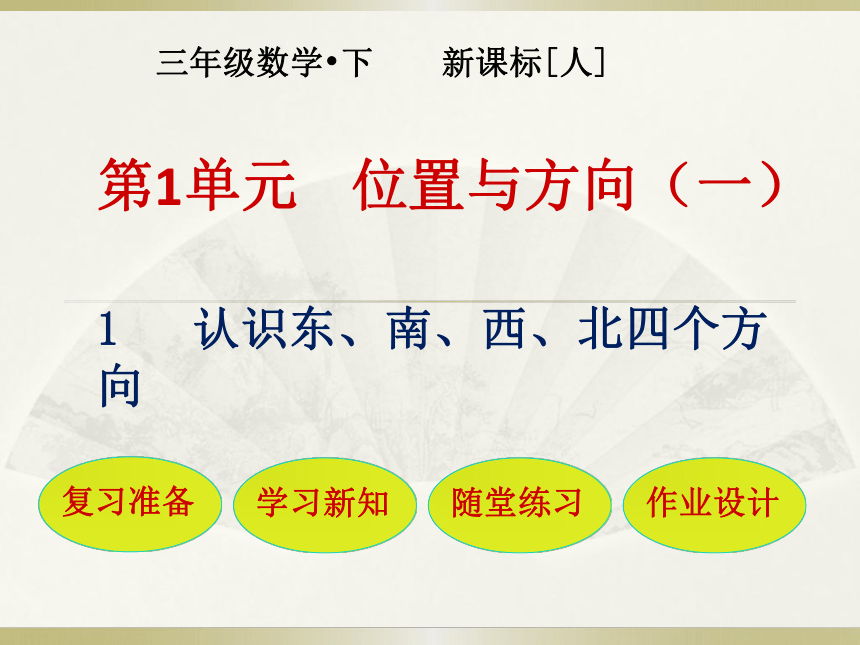 三年级数学•下　　新课标[人]

第1单元　位置与方向（一）

1　认识东、南、西、北四个方向

复习准备

学习新知

随堂练习

作业设计